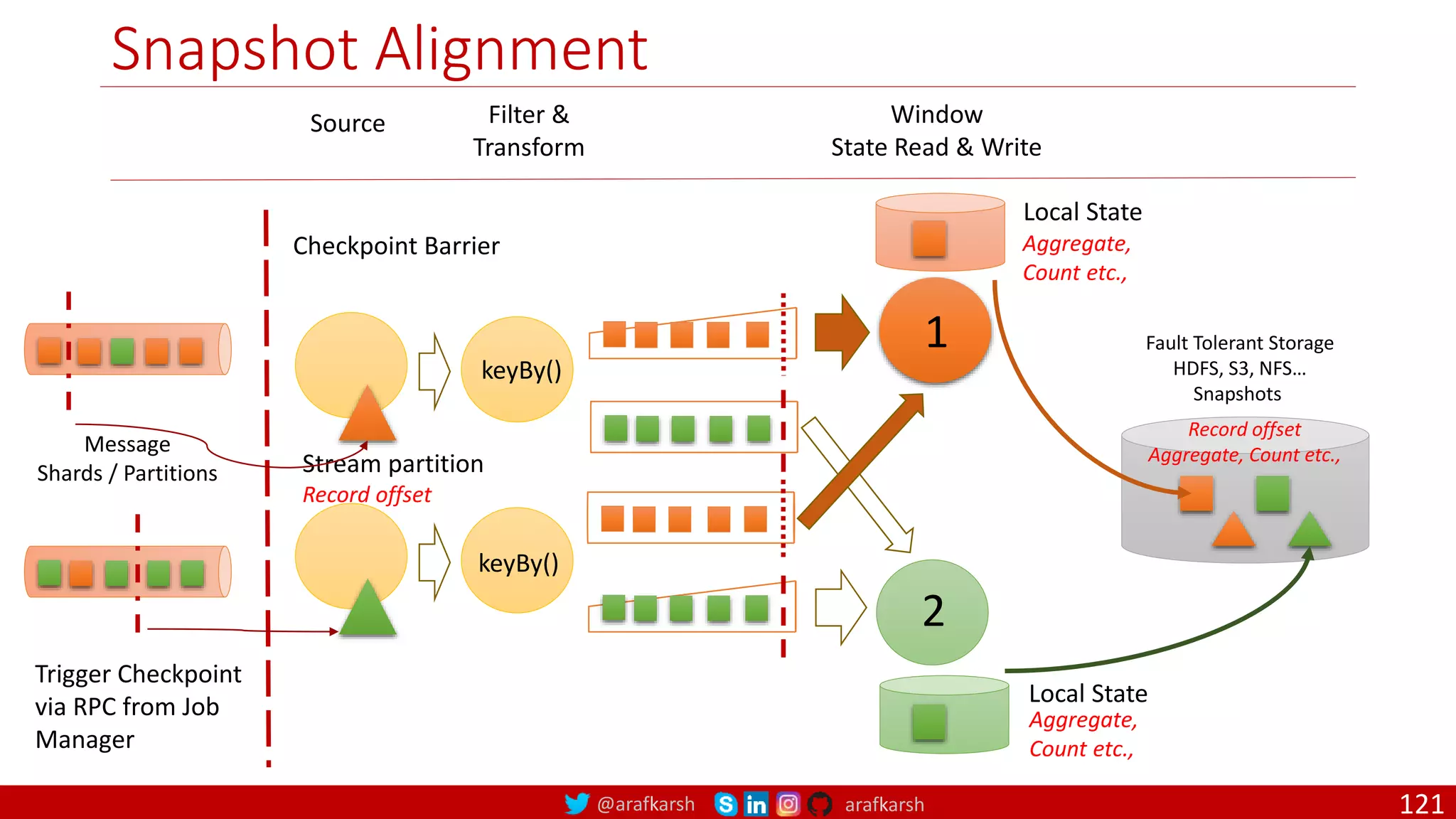 Snapshot Alignment

Source

Filter & Transform

Window State Read & Write

Checkpoint Barrier

Local State
Aggregate, Count etc.,

keyBy()

1

Fault Tolerant Storage
HDFS, S3, NFS…
Snapshots

Record offset
Aggregate, Count etc.,

Message
Shards / Partitions

Stream partition
Record offset

keyBy()

2

Trigger Checkpoint via RPC from Job Manager

Local State
Aggregate, Count etc.,

@arafkarsh in arafkarsh

121